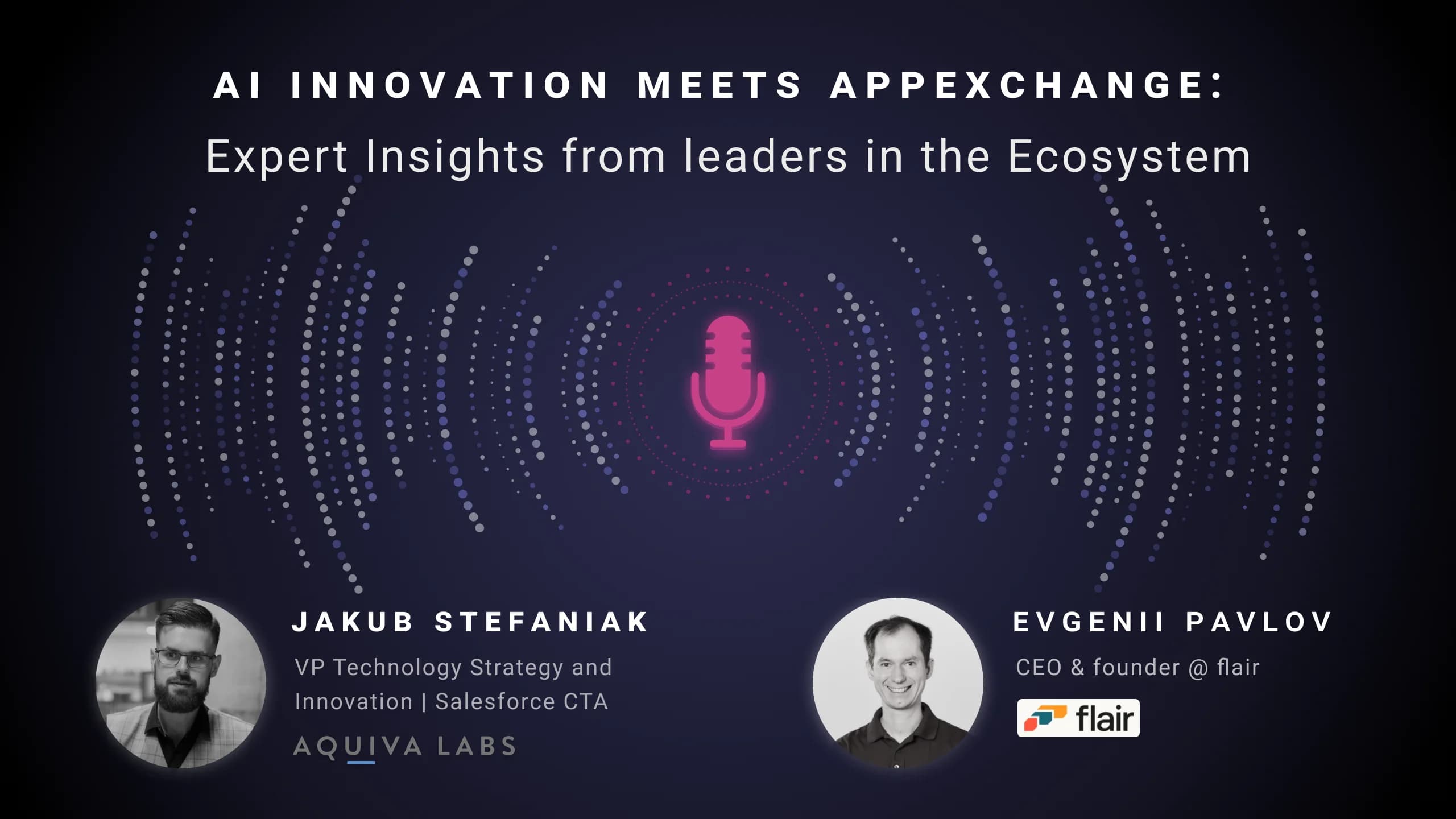 AI INNOVATION MEETS APPEXCHANGE:
Expert Insights from leaders in the Ecosystem

JAKUB STEFANIAK
VP Technology Strategy and Innovation | Salesforce CTA
AQUIVA LABS

EVGENII PAVLOV
CEO & founder @ flair
flair